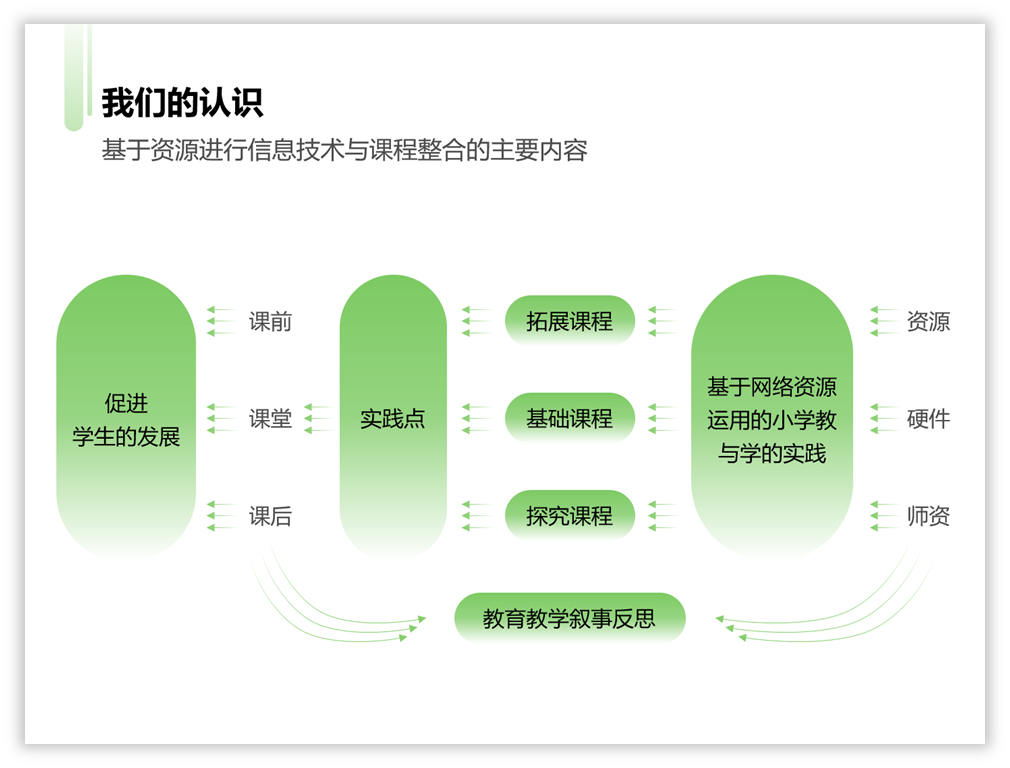 我们的认识

基于资源进行信息技术与课程整合的主要内容

促进学生的发展

课前

课堂

课后

实践点

拓展课程

基础课程

探究课程

基于网络资源运用的小学教与学的实践

资源

硬件

师资

教育教学叙事反思